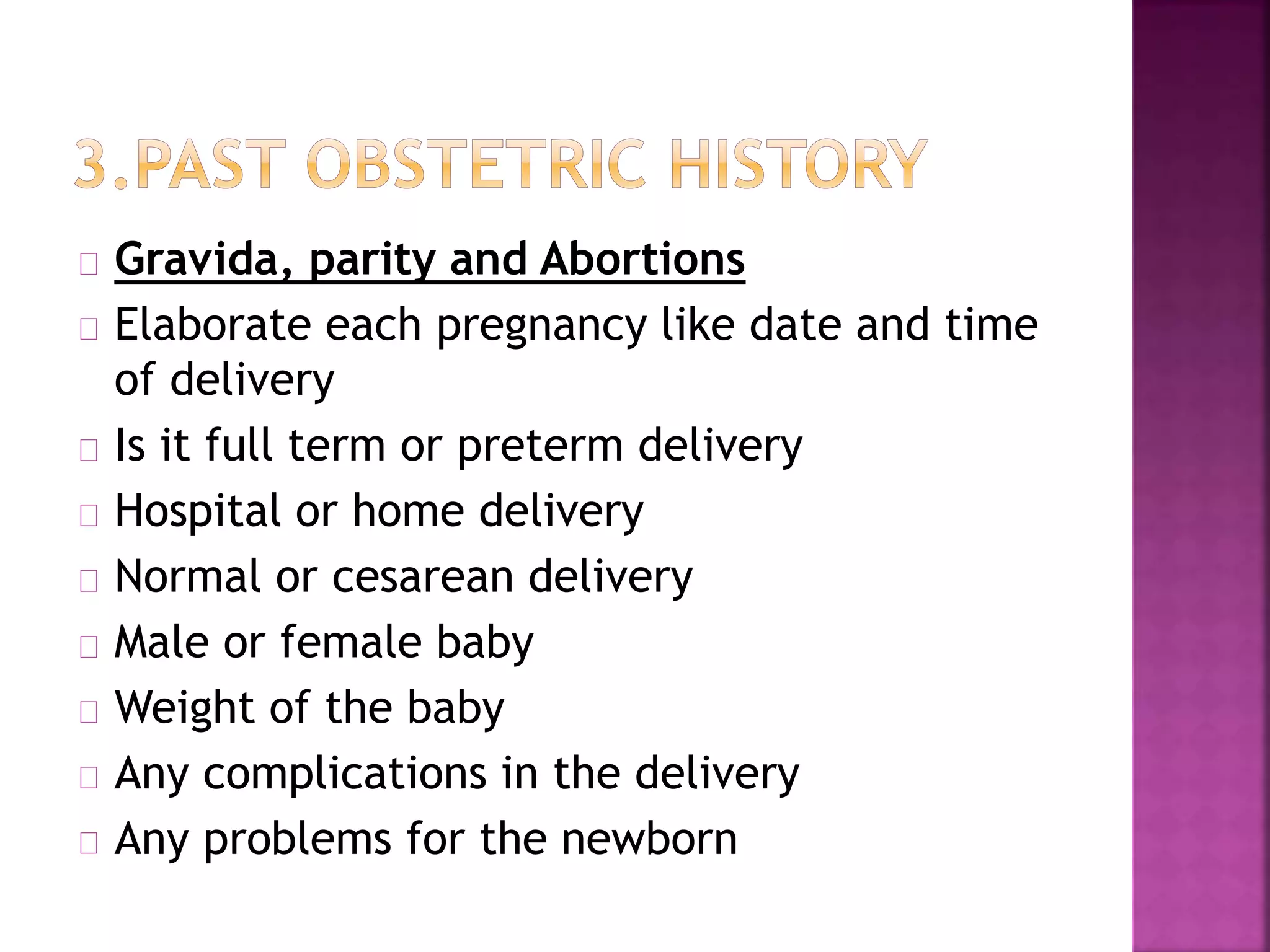 3.PAST OBSTETRIC HISTORY

Gravida, parity and Abortions

Elaborate each pregnancy like date and time of delivery

Is it full term or preterm delivery

Hospital or home delivery

Normal or cesarean delivery

Male or female baby

Weight of the baby

Any complications in the delivery

Any problems for the newborn